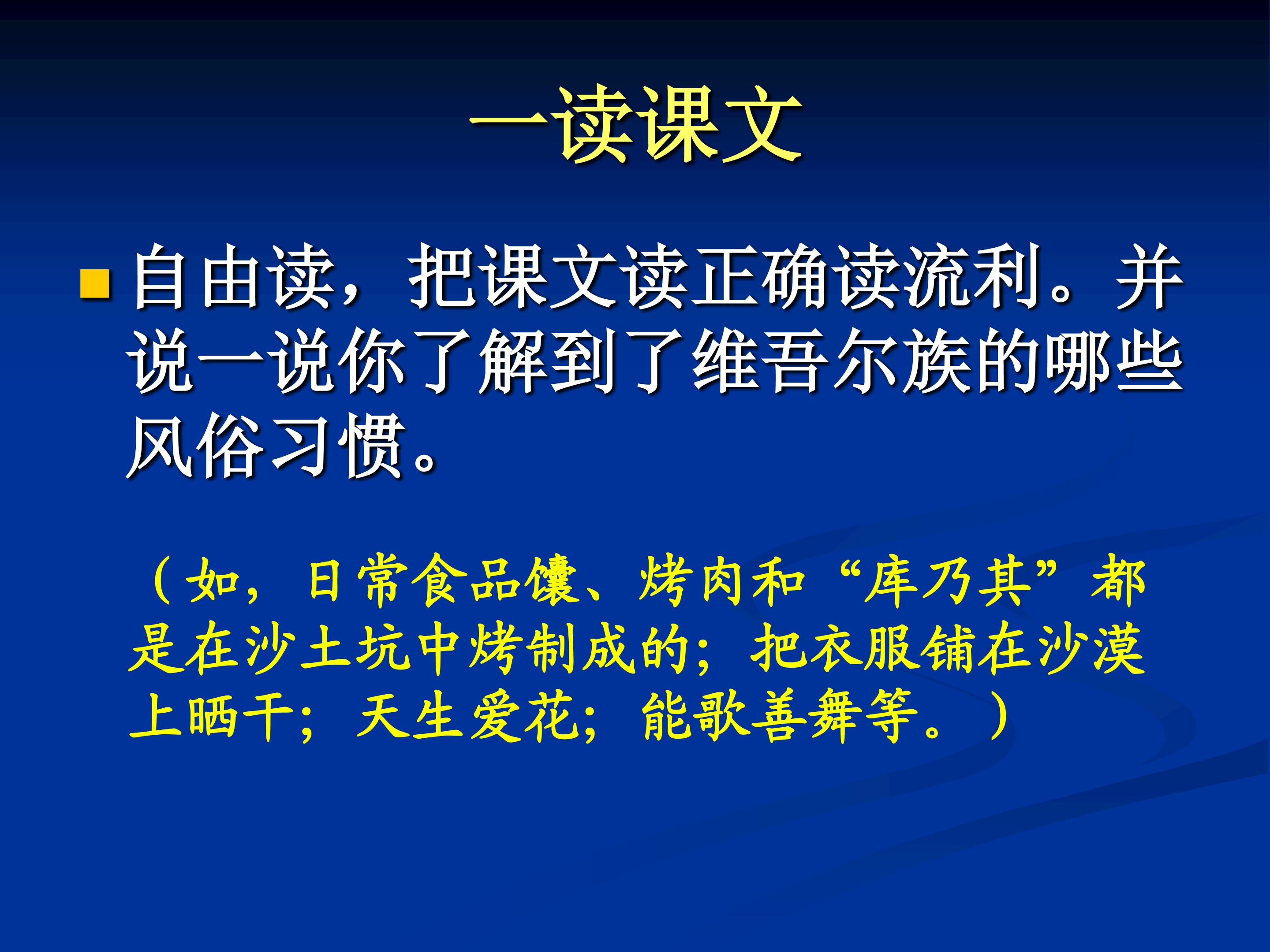 一读课文

自由读，把课文读正确读流利。并说一说你了解到了维吾尔族的哪些风俗习惯。

（如，日常食品馕、烤肉和“库乃其”都是在沙土坑中烤制成的；把衣服铺在沙漠上晒干；天生爱花；能歌善舞等。）